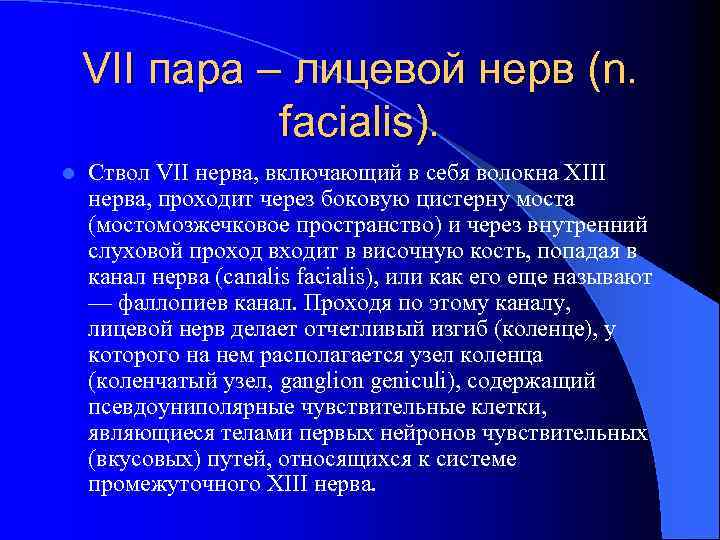 VII пара – лицевой нерв (n. facialis).

Ствол VII нерва, включающий в себя волокна XIII нерва, проходит через боковую цистерну моста (мостомозжечковое пространство) и через внутренний слуховой проход входит в височную кость, попадая в канал нерва (canalis facialis), или как его еще называют — фаллопиев канал. Проходя по этому каналу, лицевой нерв делает отчетливый изгиб (коленце), у которого на нем располагается узел коленца (коленчатый узел, ganglion geniculi), содержащий псевдоуниполярные чувствительные клетки, являющиеся телами первых нейронов чувствительных (вкусовых) путей, относящихся к системе промежуточного XIII нерва.